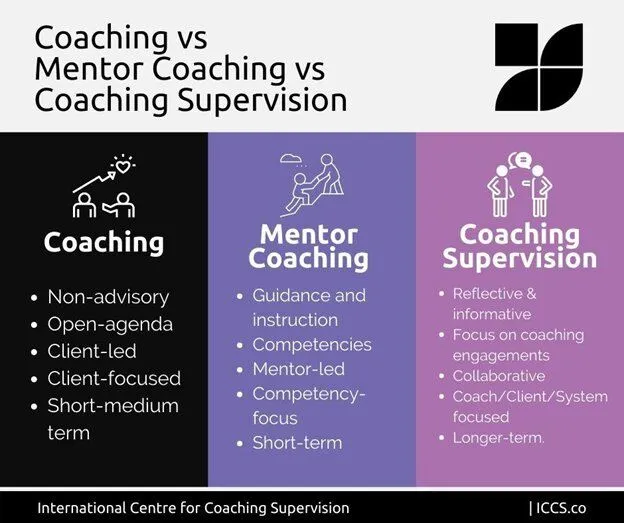 Coaching vs
Mentor Coaching vs
Coaching Supervision

Coaching

- Non-advisory
- Open-agenda
- Client-led
- Client-focused
- Short-medium term

Mentor Coaching

- Guidance and instruction
- Competencies
- Mentor-led
- Competency-focus
- Short-term

Coaching Supervision

- Reflective & informative
- Focus on coaching engagements
- Collaborative
- Coach/Client/System focused
- Longer-term.

International Centre for Coaching Supervision | ICCS.co